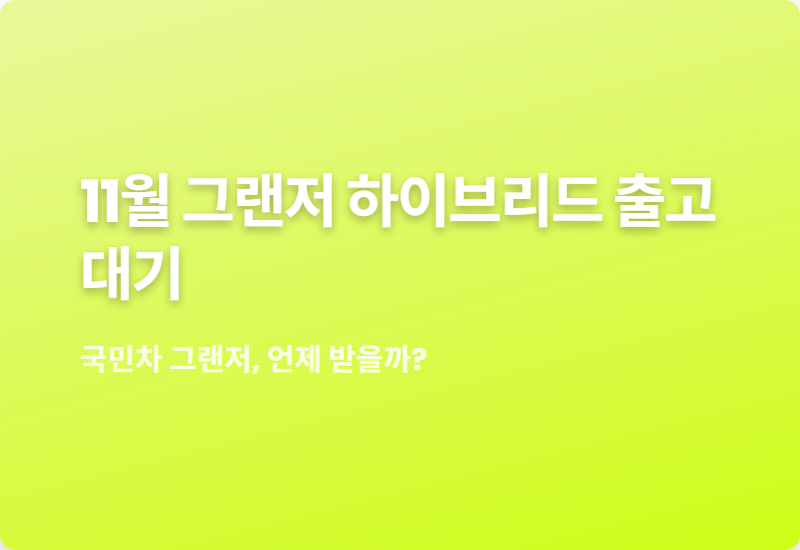 11월 그랜저 하이브리드 출고 대기

국민차 그랜저, 언제 받을까?